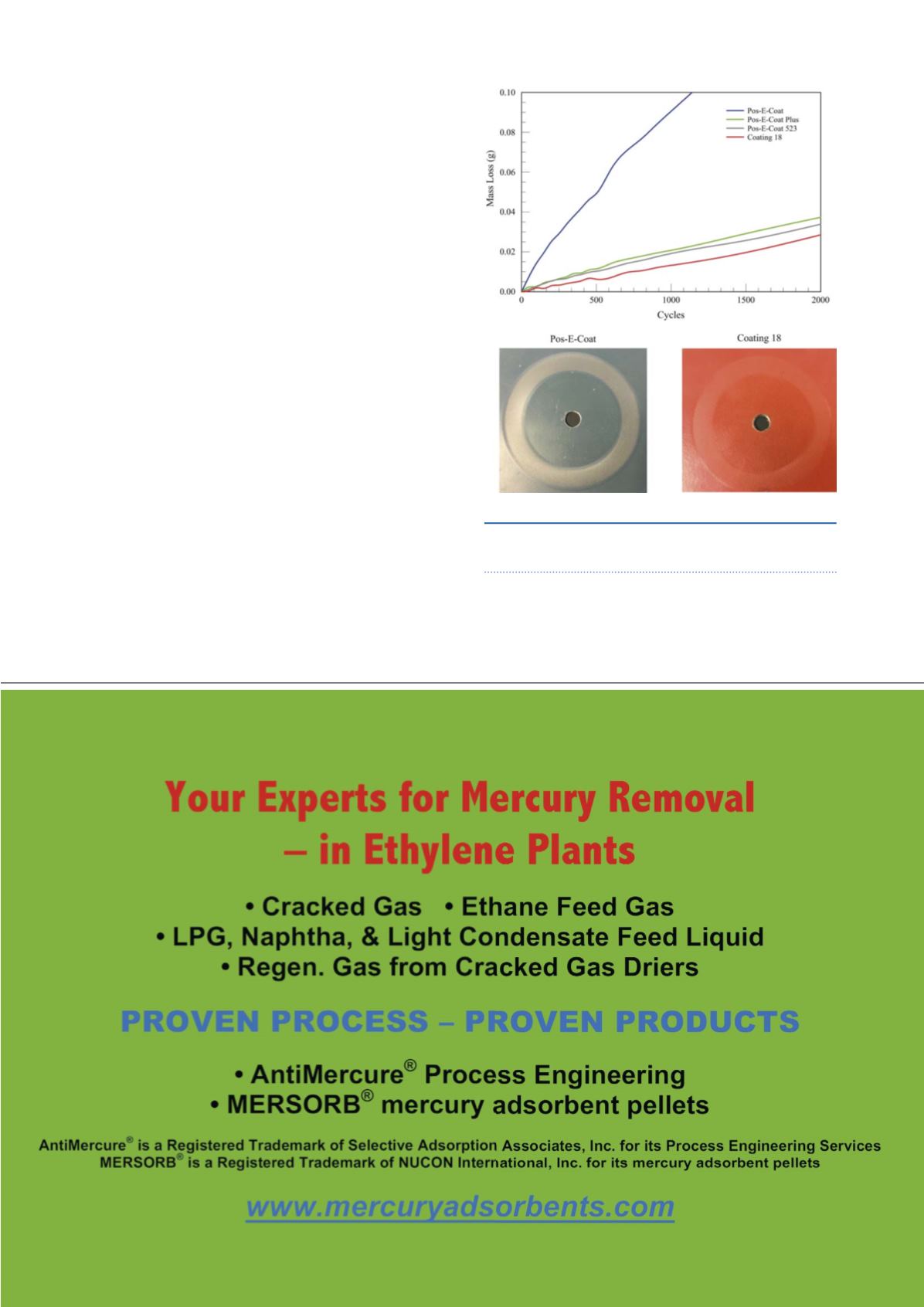 0.10
0.08
0.06
0.04
0.02
0.00
Mass Loss (g)
0
500
1000
1500
2000
Cycles

Pos-E-Coat
Pos-E-Coat Plus
Pos-E-Coat 523
Coating 18

Pos-E-Coat
Coating 18

Your Experts for Mercury Removal – in Ethylene Plants

• Cracked Gas • Ethane Feed Gas
• LPG, Naphtha, & Light Condensate Feed Liquid
• Regen. Gas from Cracked Gas Driers

PROVEN PROCESS – PROVEN PRODUCTS

• AntiMercure® Process Engineering
• MERSORB® mercury adsorbent pellets

AntiMercure® is a Registered Trademark of Selective Adsorption Associates, Inc. for its Process Engineering Services
MERSORB® is a Registered Trademark of NUCON International, Inc. for its mercury adsorbent pellets

www.mercuryadsorbents.com